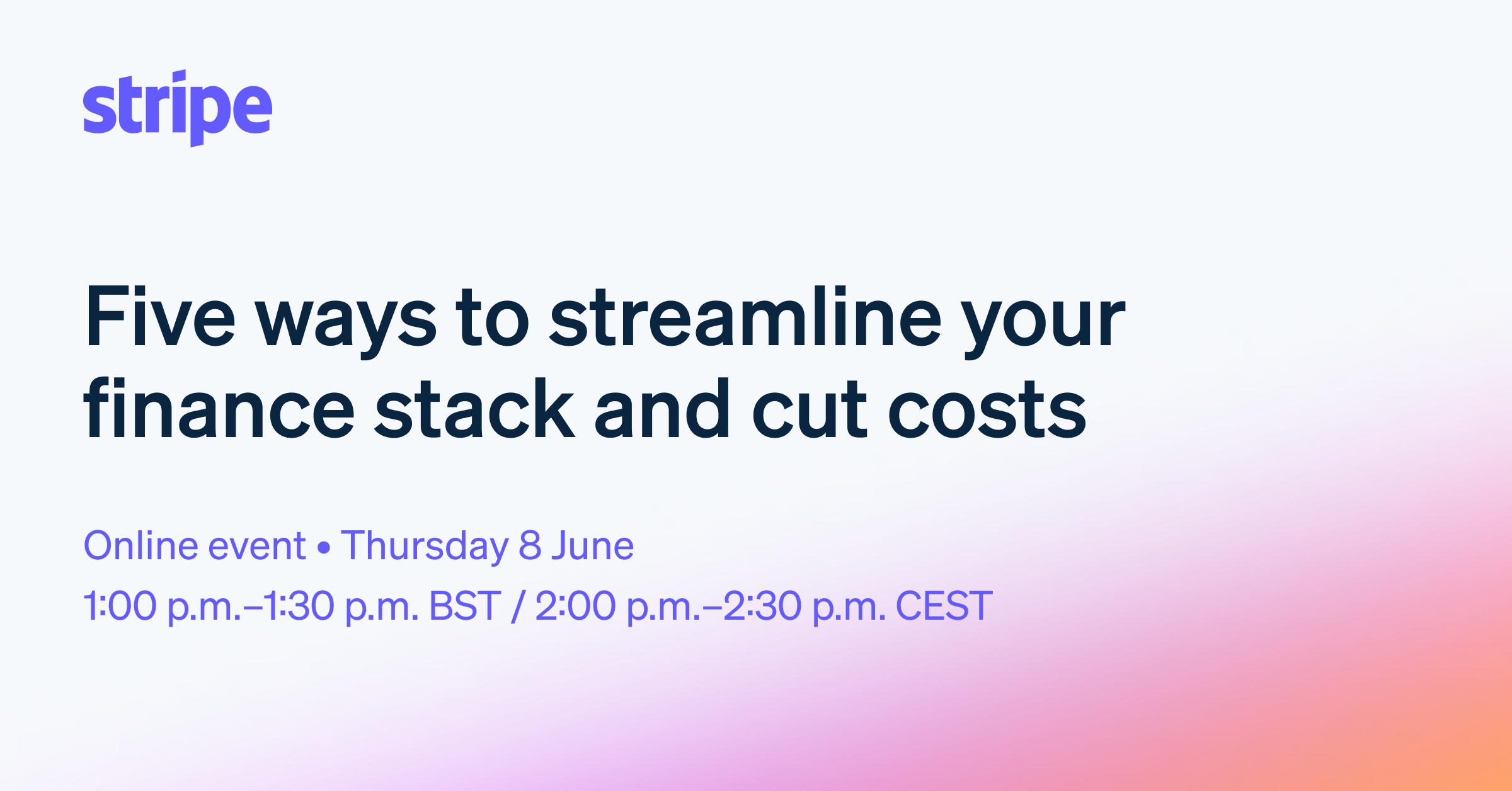 stripe

Five ways to streamline your finance stack and cut costs

Online event • Thursday 8 June
1:00 p.m.–1:30 p.m. BST / 2:00 p.m.–2:30 p.m. CEST